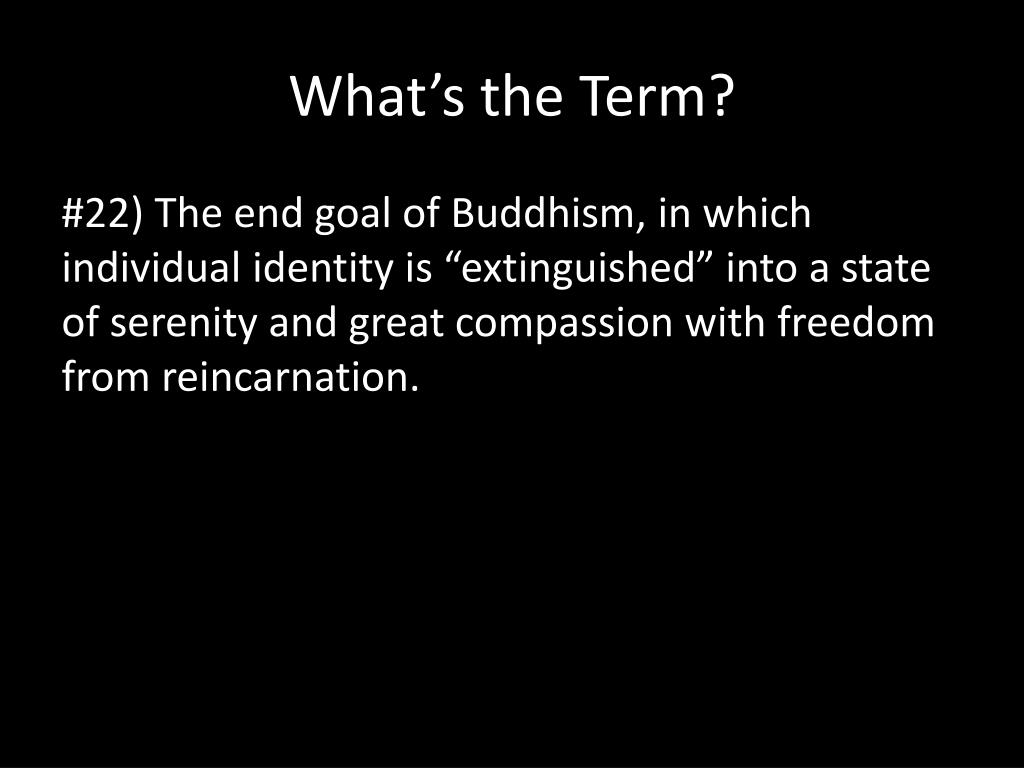 What’s the Term?

#22) The end goal of Buddhism, in which individual identity is “extinguished” into a state of serenity and great compassion with freedom from reincarnation.